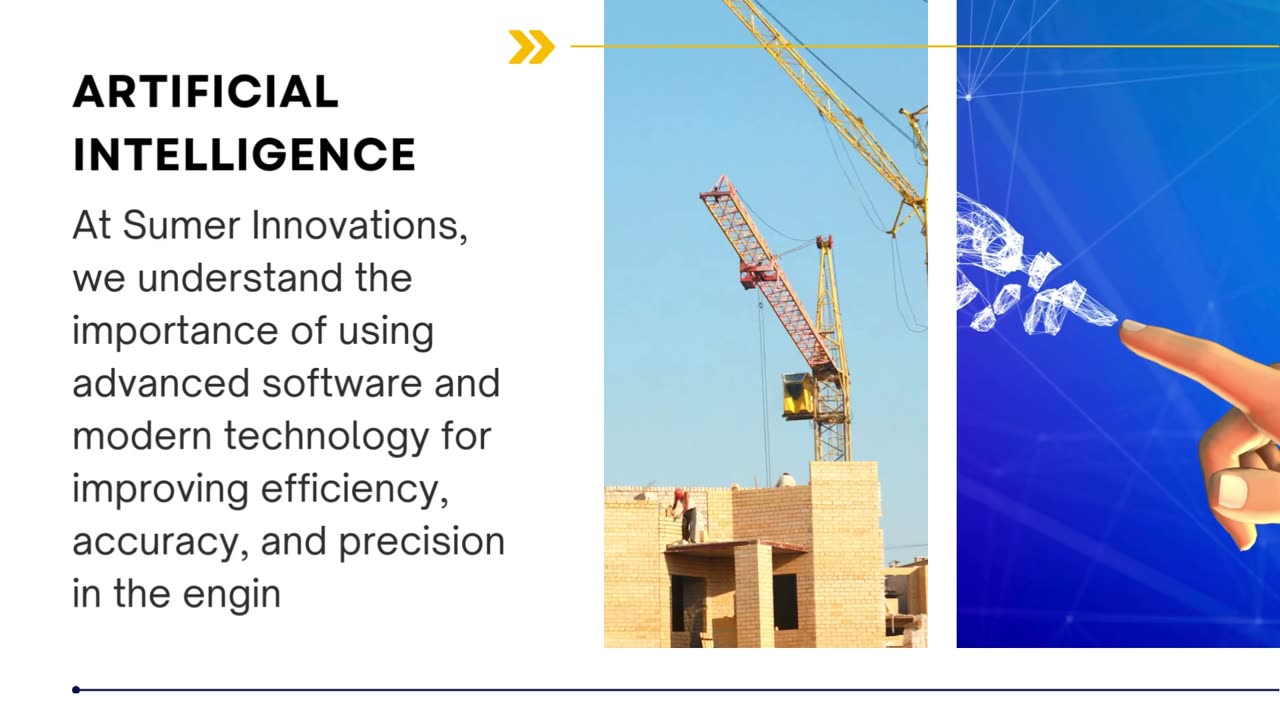 ARTIFICIAL INTELLIGENCE

At Sumer Innovations, we understand the importance of using advanced software and modern technology for improving efficiency, accuracy, and precision in the engin